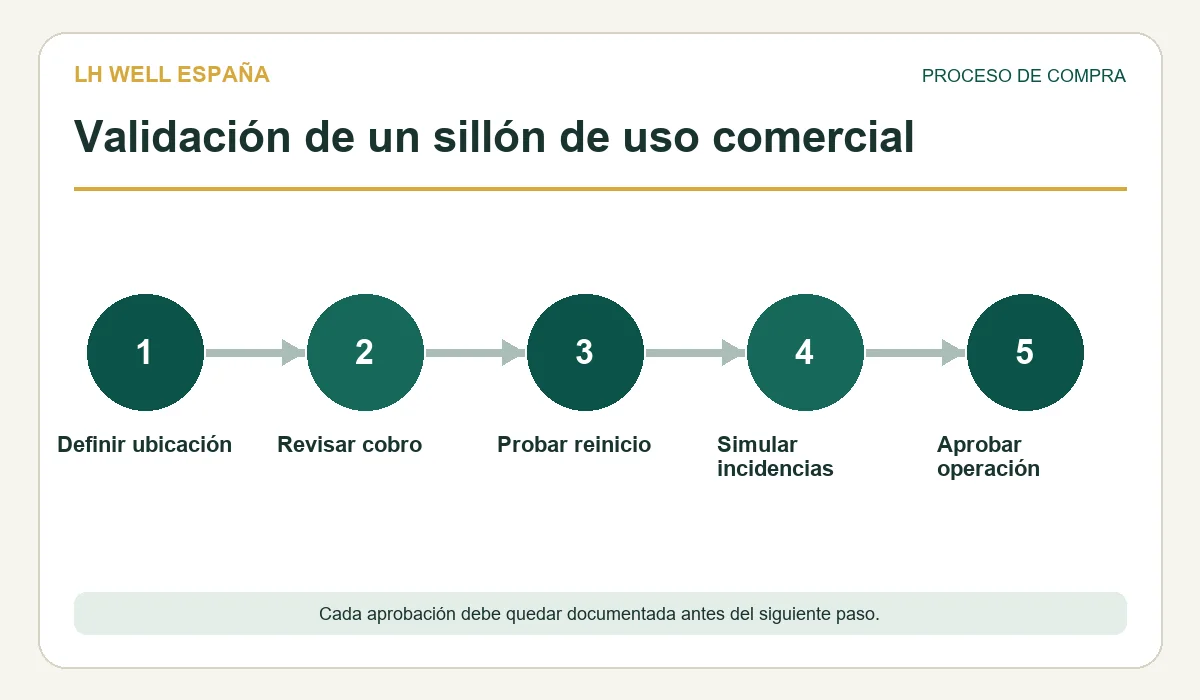 LH WELL ESPAÑA

PROCESO DE COMPRA

Validación de un sillón de uso comercial

1
Definir ubicación

2
Revisar cobro

3
Probar reinicio

4
Simular incidencias

5
Aprobar operación

Cada aprobación debe quedar documentada antes del siguiente paso.